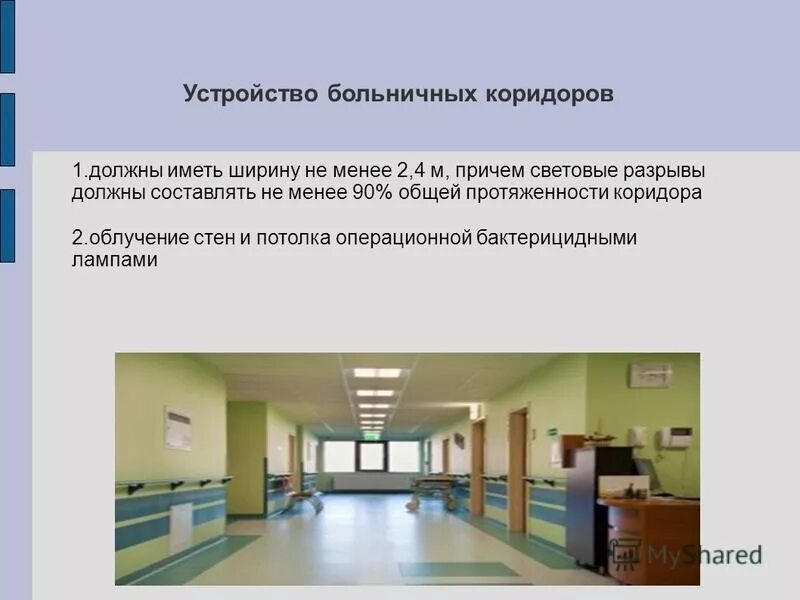 Устройство больничных коридоров

1.должны иметь ширину не менее 2,4 м, причем световые разрывы должны составлять не менее 90% общей протяженности коридора

2.облучение стен и потолка операционной бактерицидными лампами

MyShared